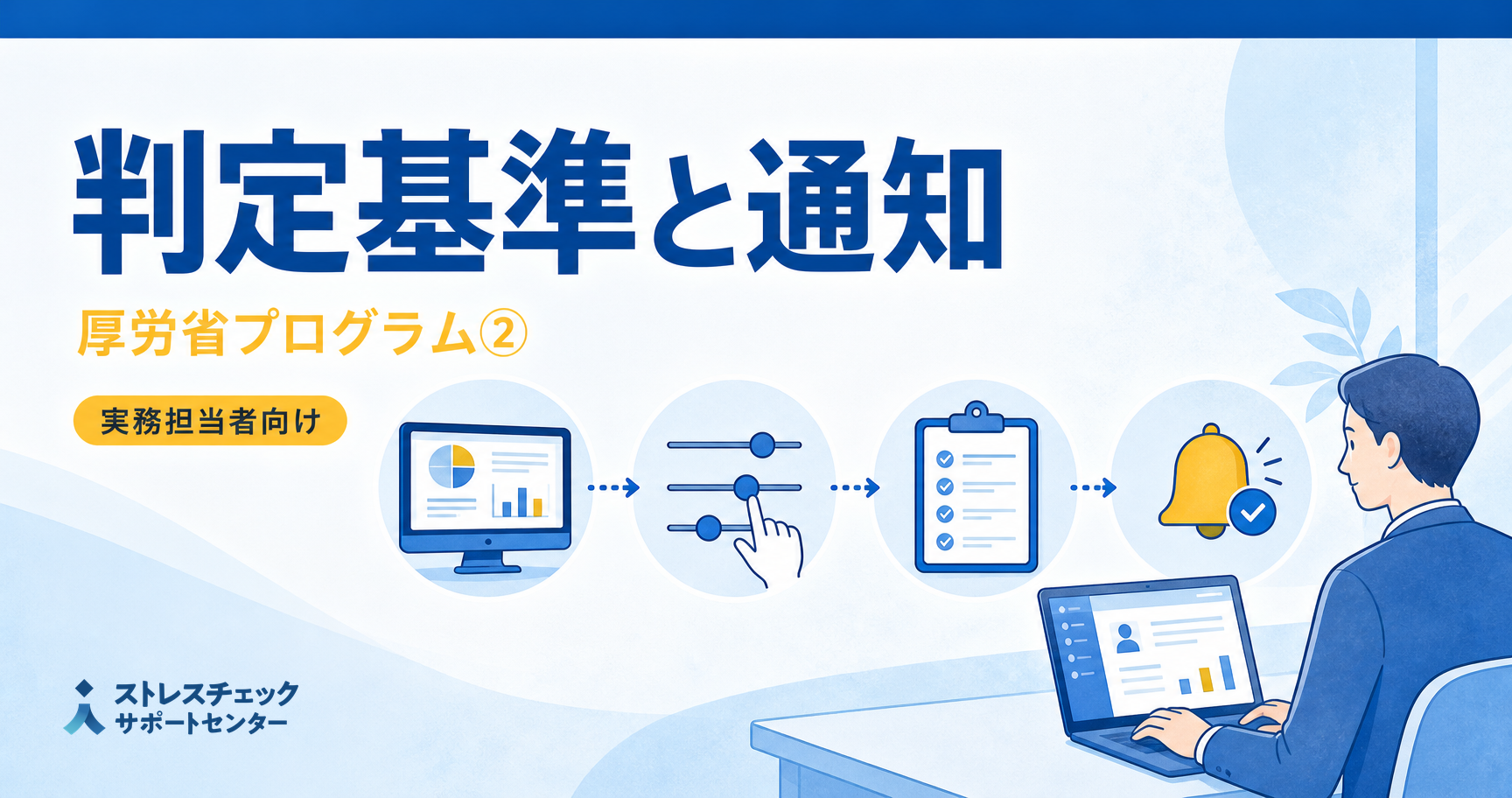 判定基準と通知

厚労省プログラム②

実務担当者向け

ストレスチェック
サポートセンター